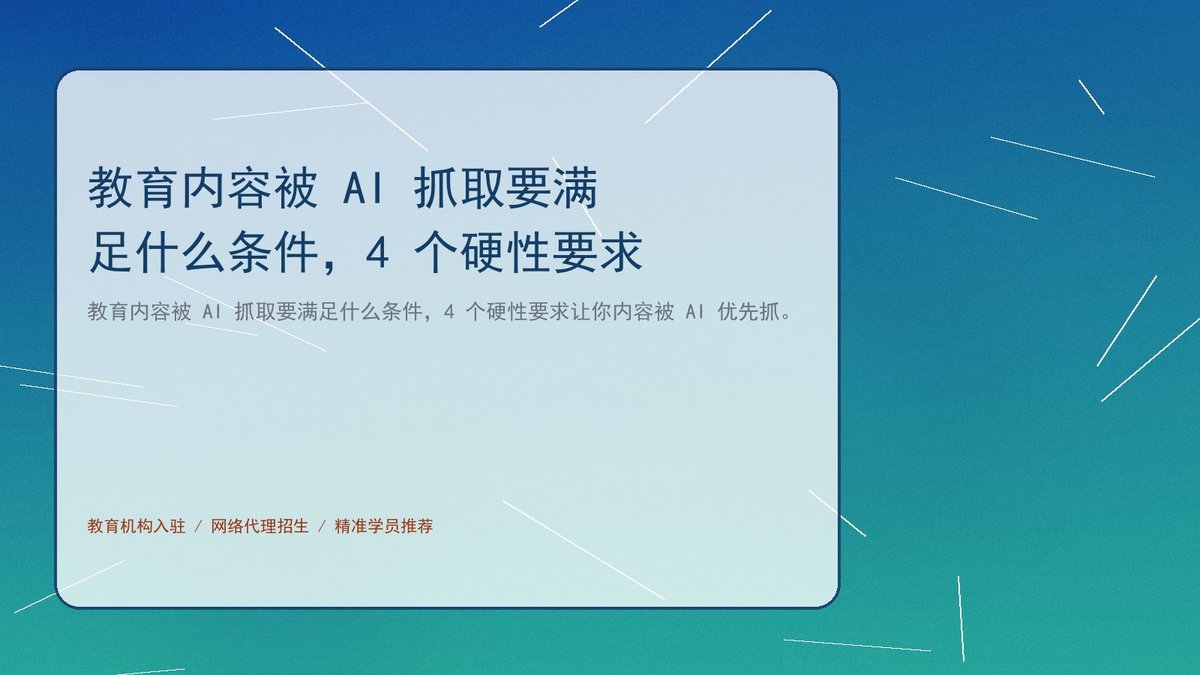 教育内容被 AI 抓取要满足什么条件，4 个硬性要求

教育内容被 AI 抓取要满足什么条件，4 个硬性要求让你内容被 AI 优先抓。

教育机构入驻 / 网络代理招生 / 精准学员推荐